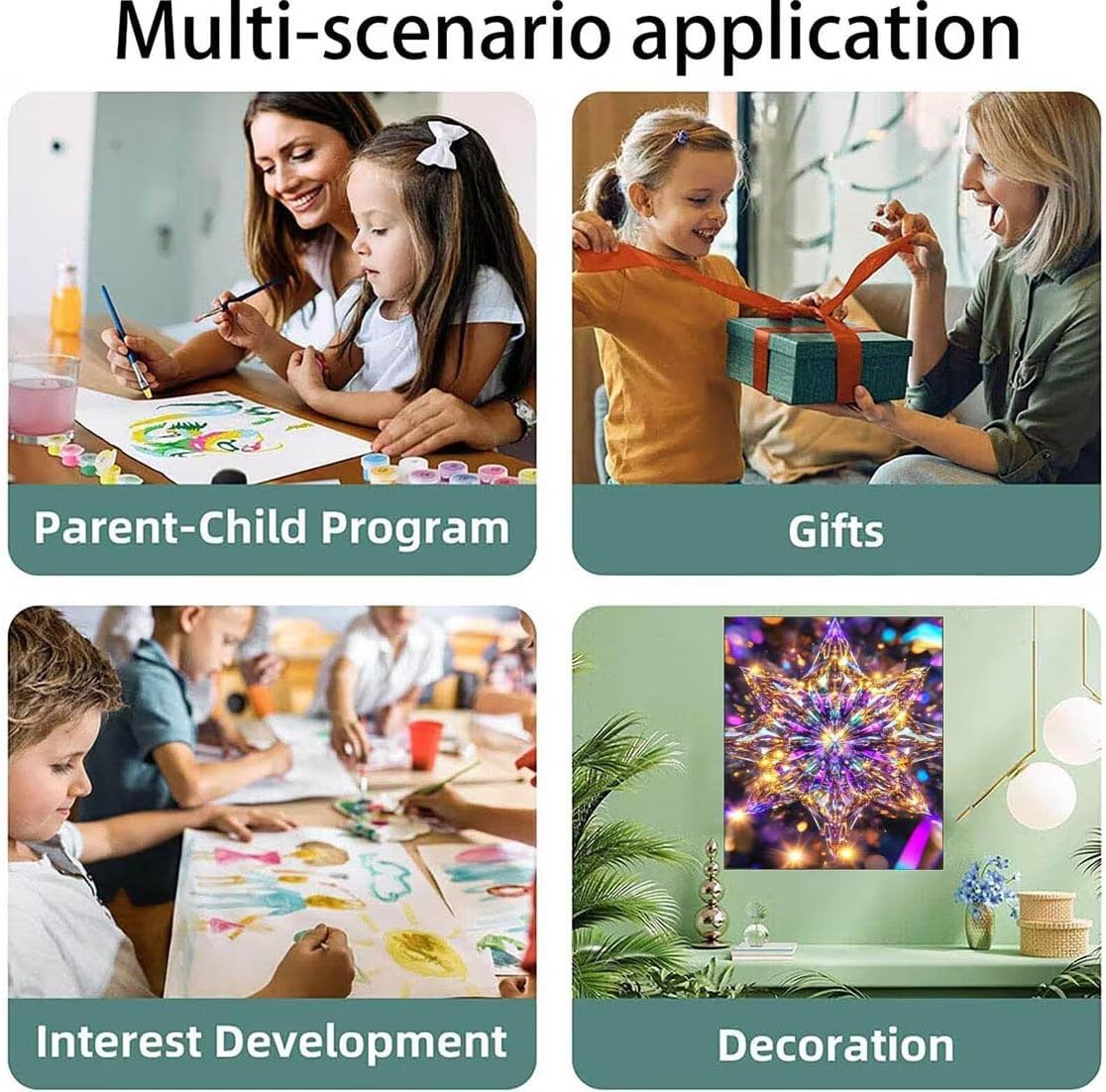 Multi-scenario application

Parent-Child Program

Gifts

Interest Development

Decoration